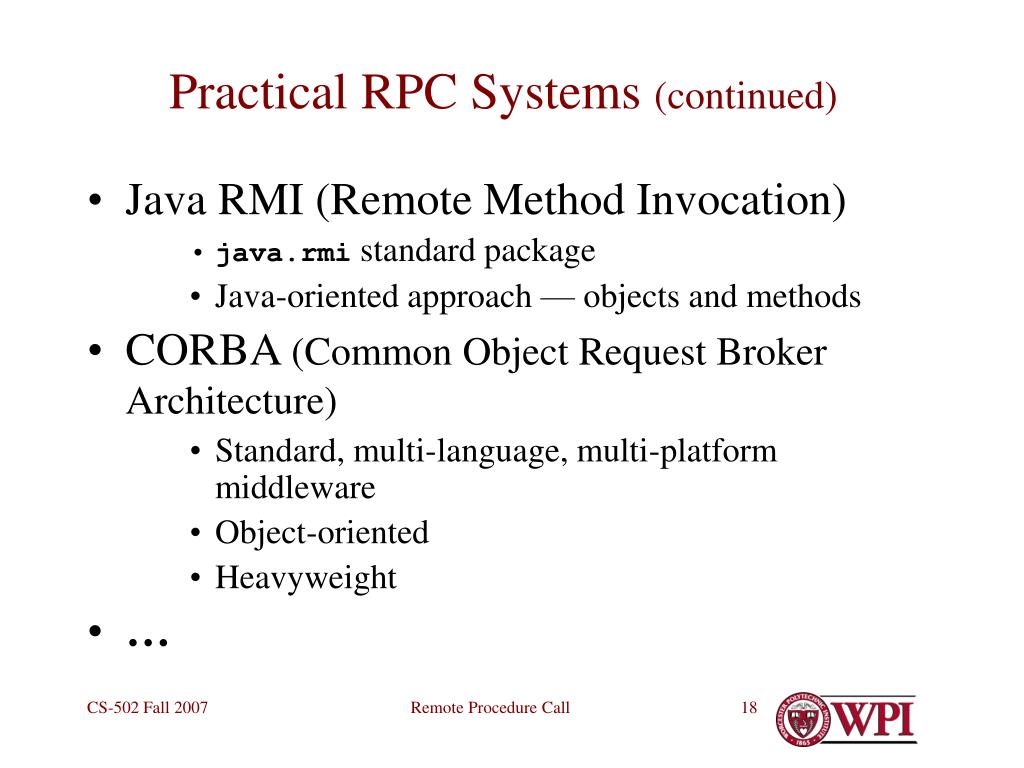 Practical RPC Systems (continued)

• Java RMI (Remote Method Invocation)
  • java.rmi standard package
  • Java-oriented approach — objects and methods
• CORBA (Common Object Request Broker Architecture)
  • Standard, multi-language, multi-platform middleware
  • Object-oriented
  • Heavyweight
• …

CS-502 Fall 2007

Remote Procedure Call

18

WPI